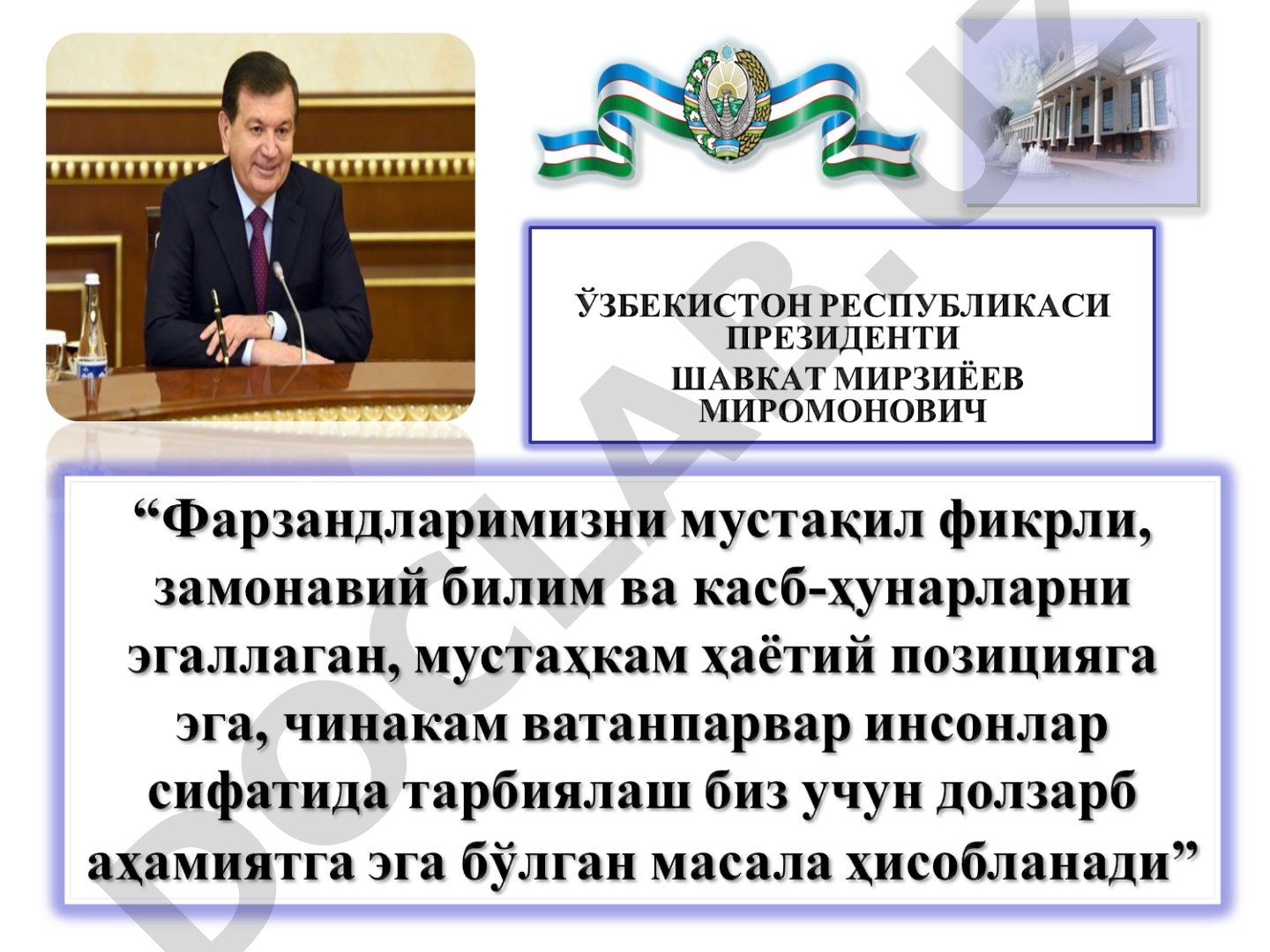 ЎЗБЕКИСТОН РЕСПУБЛИКАСИ ПРЕЗИДЕНТИ
ШАВКАТ МИРЗИЁЕВ МИРОМОНОВИЧ

“Фарзандларимизни мустақил фикрли, замонавий билим ва касб-ҳунарларни эгаллаган, мустаҳкам ҳаётий позицияга эга, чинакам ватанпарвар инсонлар сифатида тарбиялаш биз учун долзарб аҳамиятга эга бўлган масала ҳисобланади”

DOCLAB.UZ